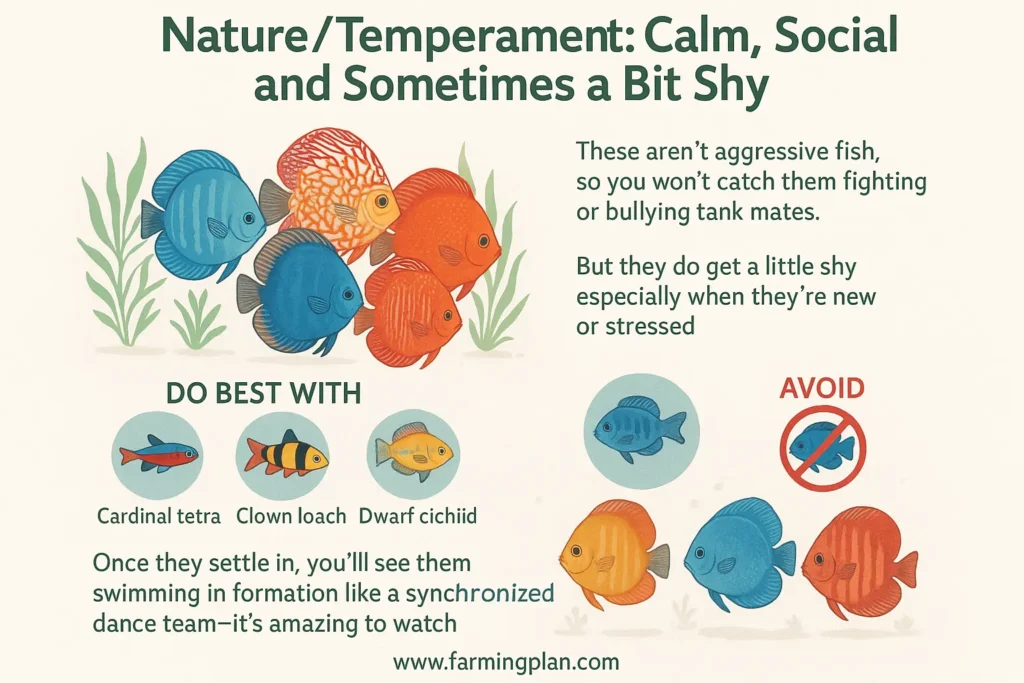 Nature/Temperament: Calm, Social and Sometimes a Bit Shy

These aren't aggressive fish, so you won't catch them fighting or bullying tank mates.

But they do get a little shy especially when they're new or stressed

DO BEST WITH

Cardinal tetra

Clown loach

Dwarf cichiid

AVOID

Once they settle in, you'lll see them swimming in formation like a synchronized dance team—it's amazing to watch

www.farmingplan.com